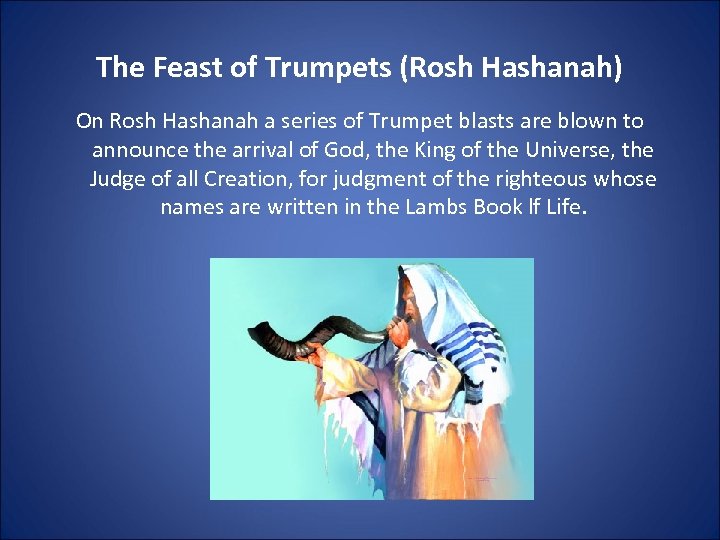 The Feast of Trumpets (Rosh Hashanah)

On Rosh Hashanah a series of Trumpet blasts are blown to announce the arrival of God, the King of the Universe, the Judge of all Creation, for judgment of the righteous whose names are written in the Lambs Book lf Life.